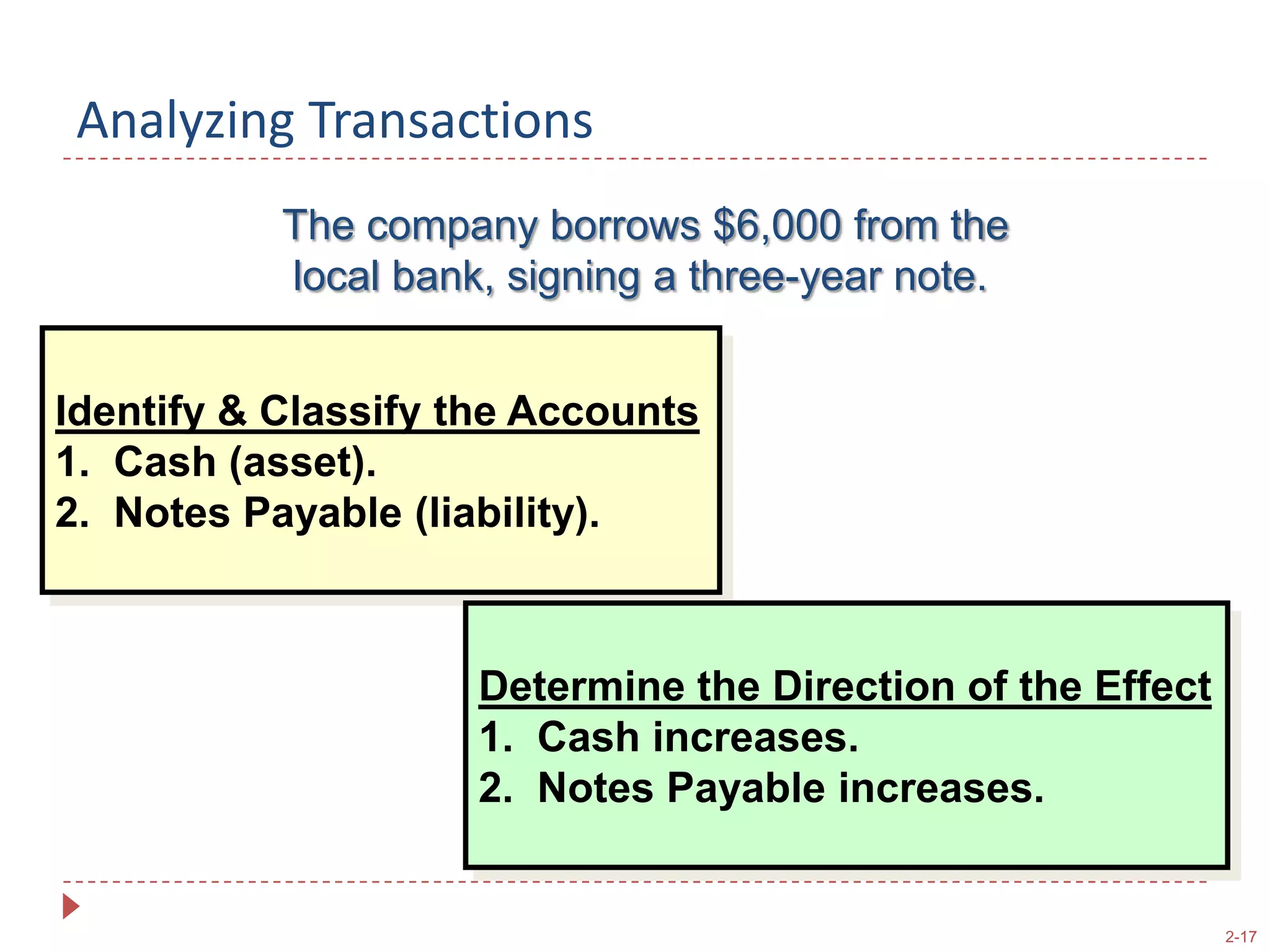 Analyzing Transactions

The company borrows \$6,000 from the local bank, signing a three-year note.

Identify & Classify the Accounts
1. Cash (asset).
2. Notes Payable (liability).

Determine the Direction of the Effect
1. Cash increases.
2. Notes Payable increases.

2-17